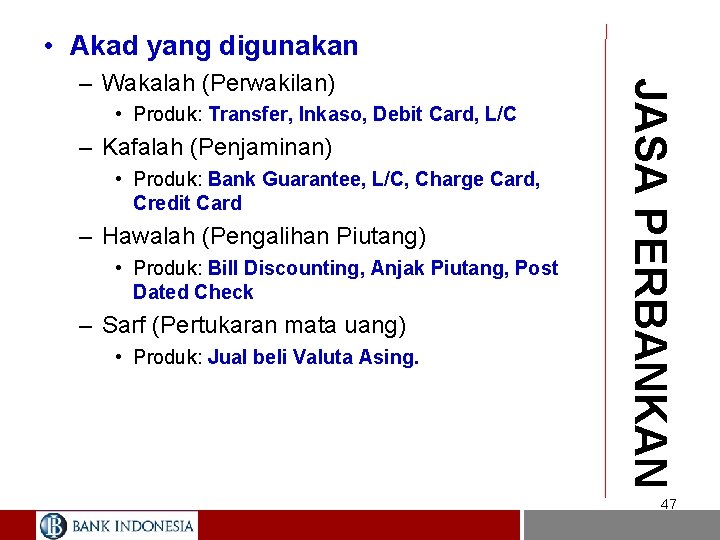 • Akad yang digunakan

– Wakalah (Perwakilan)

• Produk: Transfer, Inkaso, Debit Card, L/C

– Kafalah (Penjaminan)

• Produk: Bank Guarantee, L/C, Charge Card, Credit Card

– Hawalah (Pengalihan Piutang)

• Produk: Bill Discounting, Anjak Piutang, Post Dated Check

– Sarf (Pertukaran mata uang)

• Produk: Jual beli Valuta Asing.

JASA PERBANKAN

47

BANK INDONESIA